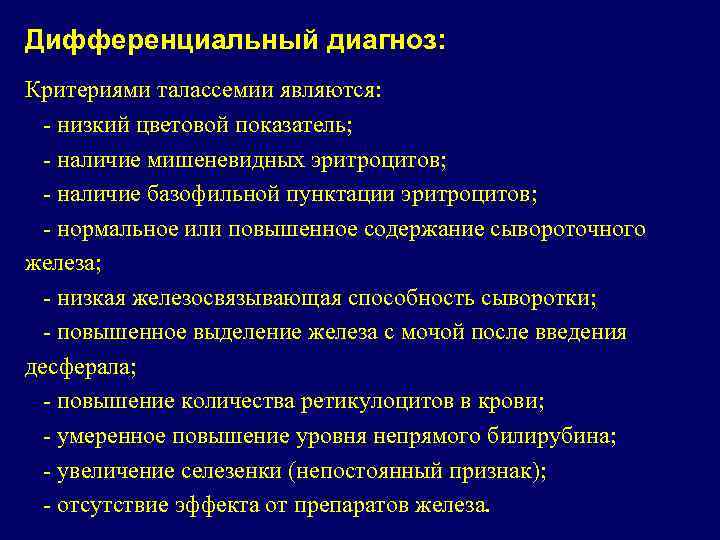 Дифференциальный диагноз:

Критериями талассемии являются:
- низкий цветовой показатель;
- наличие мишеневидных эритроцитов;
- наличие базофильной пунктации эритроцитов;
- нормальное или повышенное содержание сывороточного железа;
- низкая железосвязывающая способность сыворотки;
- повышенное выделение железа с мочой после введения десферала;
- повышение количества ретикулоцитов в крови;
- умеренное повышение уровня непрямого билирубина;
- увеличение селезенки (непостоянный признак);
- отсутствие эффекта от препаратов железа.